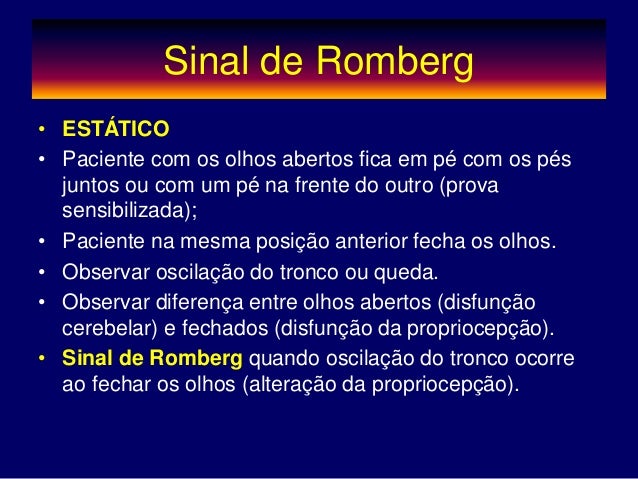 Sinal de Romberg

• ESTÁTICO
• Paciente com os olhos abertos fica em pé com os pés juntos ou com um pé na frente do outro (prova sensibilizada);
• Paciente na mesma posição anterior fecha os olhos.
• Observar oscilação do tronco ou queda.
• Observar diferença entre olhos abertos (disfunção cerebelar) e fechados (disfunção da propriocepção).
• Sinal de Romberg quando oscilação do tronco ocorre ao fechar os olhos (alteração da propriocepção).